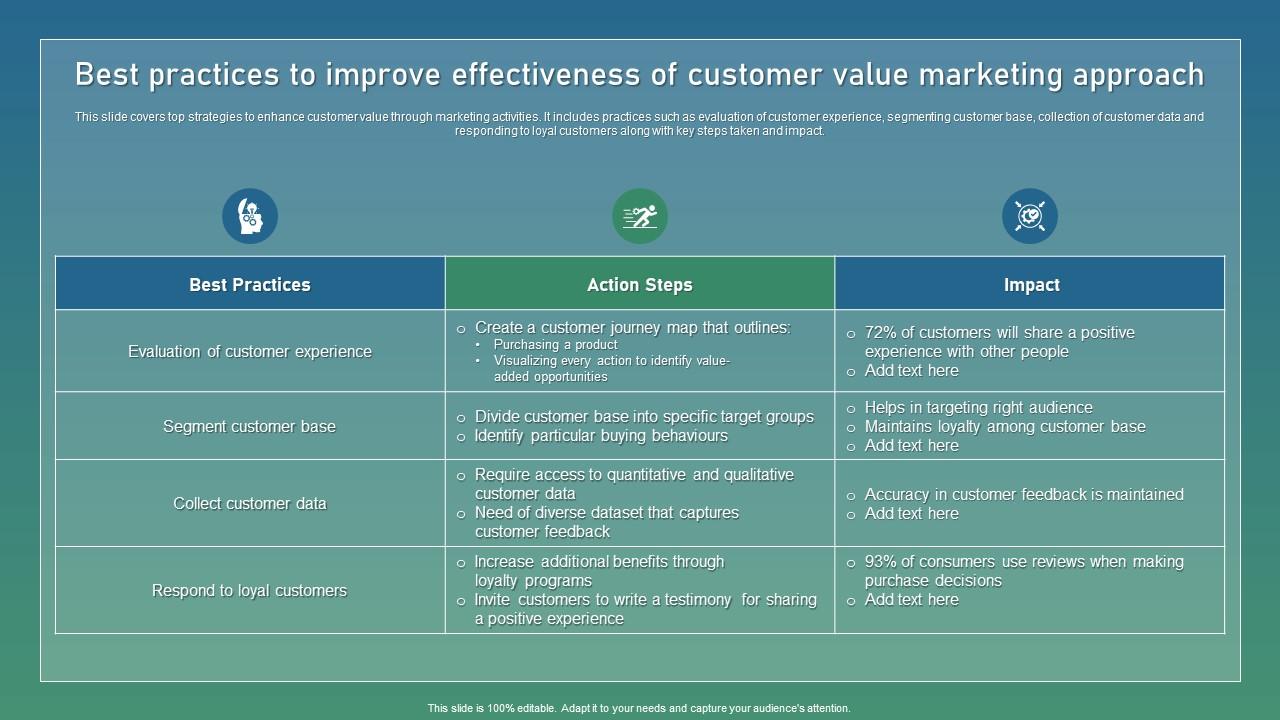 Best practices to improve effectiveness of customer value marketing approach

This slide covers top strategies to enhance customer value through marketing activities. It includes practices such as evaluation of customer experience, segmenting customer base, collection of customer data and responding to loyal customers along with key steps taken and impact.

| Best Practices | Action Steps | Impact |
|---|---|---|
| Evaluation of customer experience | o Create a customer journey map that outlines: • Purchasing a product • Visualizing every action to identify value-added opportunities | o 72% of customers will share a positive experience with other people o Add text here |
| Segment customer base | o Divide customer base into specific target groups o Identify particular buying behaviours | o Helps in targeting right audience o Maintains loyalty among customer base o Add text here |
| Collect customer data | o Require access to quantitative and qualitative customer data o Need of diverse dataset that captures customer feedback | o Accuracy in customer feedback is maintained o Add text here |
| Respond to loyal customers | o Increase additional benefits through loyalty programs o Invite customers to write a testimony for sharing a positive experience | o 93% of consumers use reviews when making purchase decisions o Add text here |

This slide is 100% editable. Adapt it to your needs and capture your audience's attention.